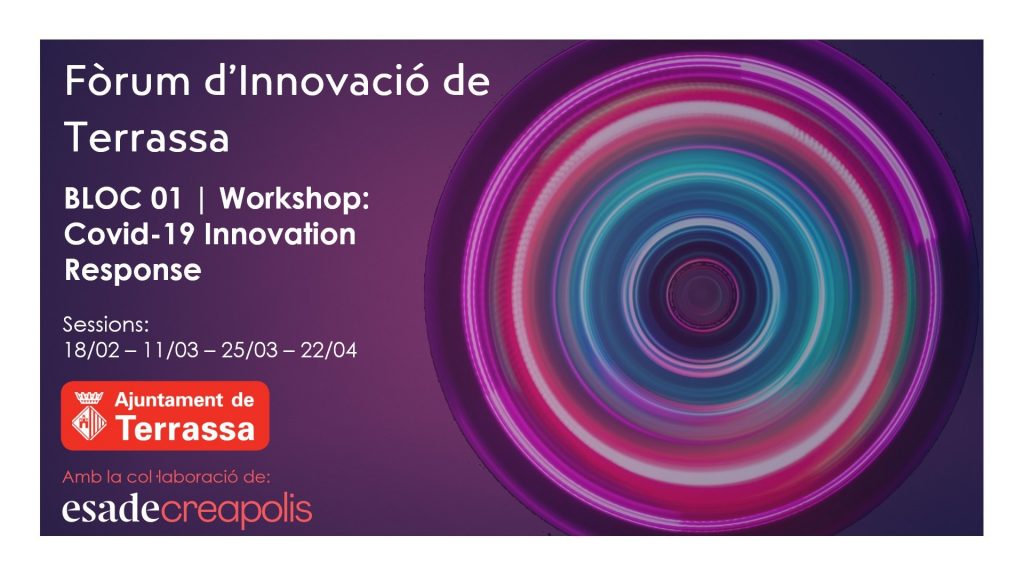 Fòrum d'Innovació de Terrassa

BLOC 01 | Workshop: Covid-19 Innovation Response

Sessions:
18/02 – 11/03 – 25/03 – 22/04

Ajuntament de Terrassa

Amb la col·laboració de:
esadecreapolis